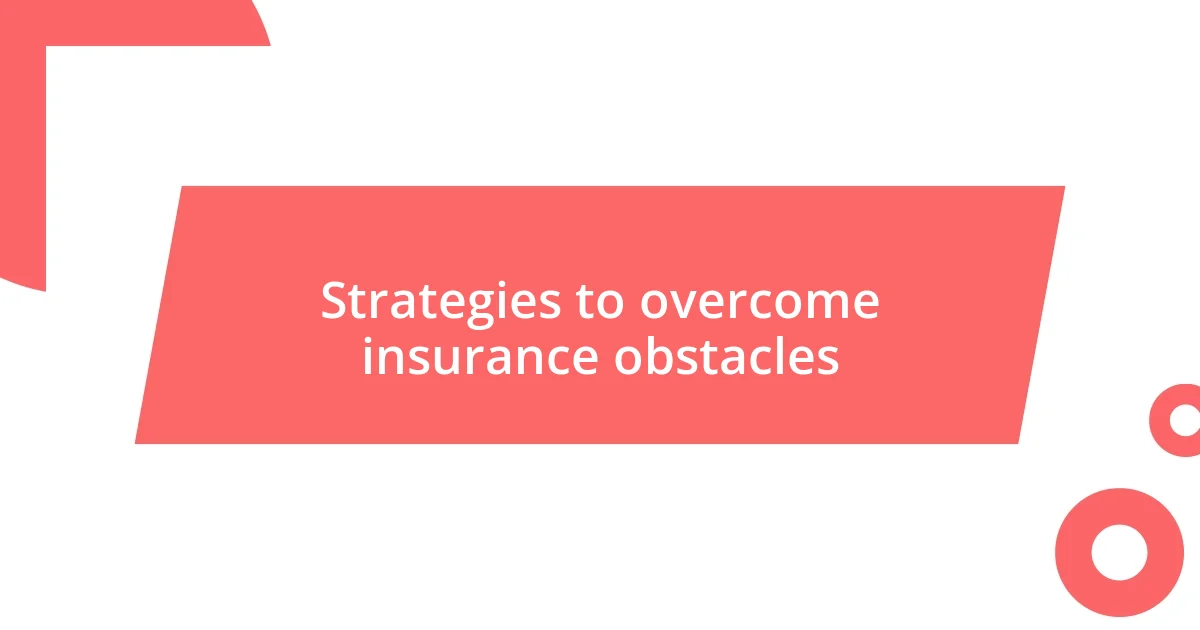 Strategies to overcome insurance obstacles